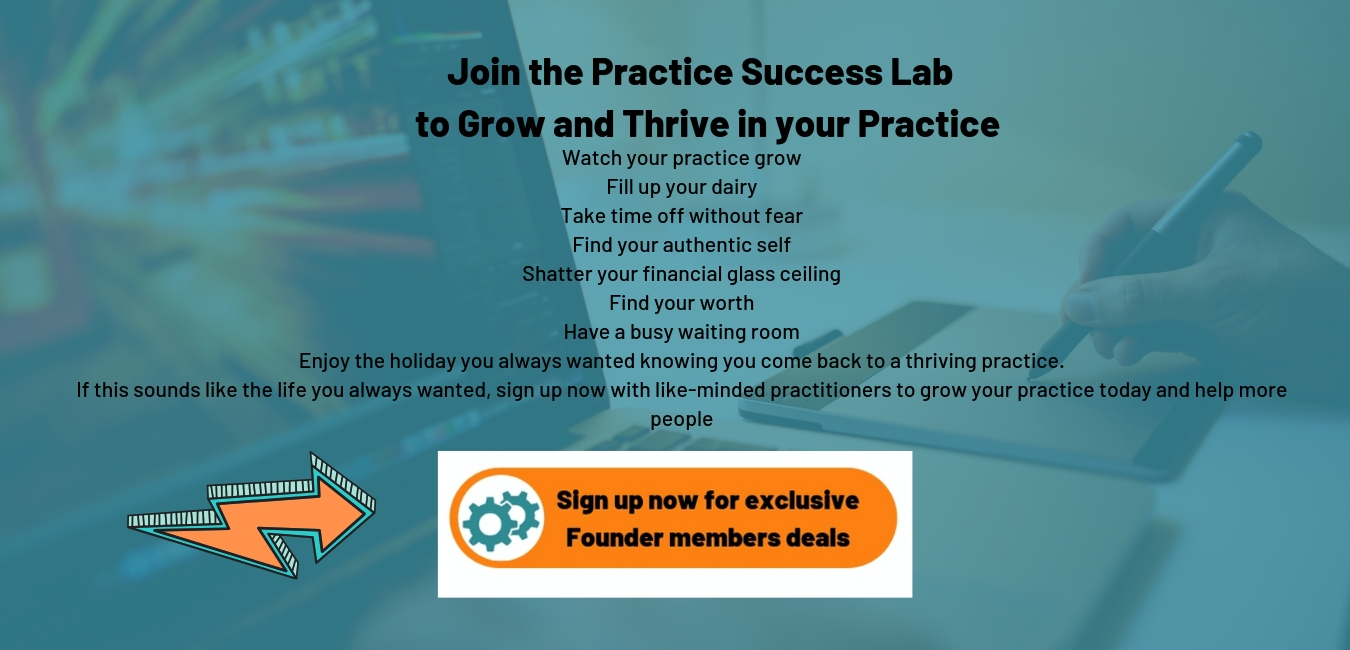 Join the Practice Success Lab
to Grow and Thrive in your Practice

Watch your practice grow
Fill up your dairy
Take time off without fear
Find your authentic self
Shatter your financial glass ceiling
Find your worth
Have a busy waiting room
Enjoy the holiday you always wanted knowing you come back to a thriving practice.
If this sounds like the life you always wanted, sign up now with like-minded practitioners to grow your practice today and help more people

Sign up now for exclusive
Founder members deals